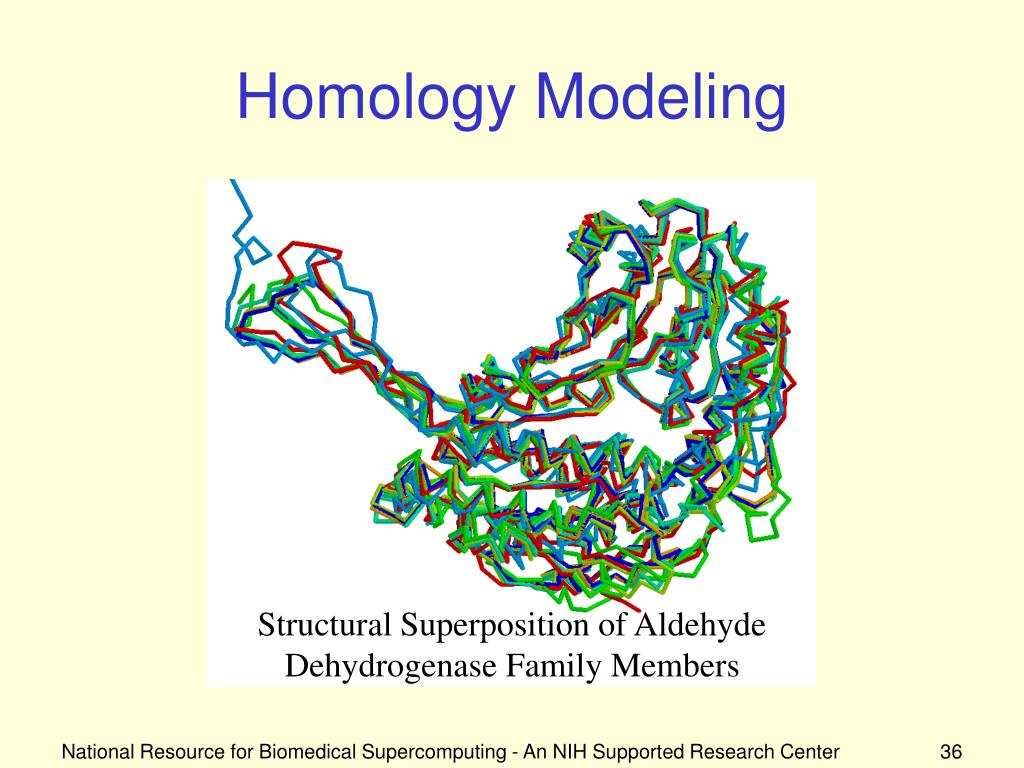 Homology Modeling

Structural Superposition of Aldehyde Dehydrogenase Family Members

National Resource for Biomedical Supercomputing - An NIH Supported Research Center

36